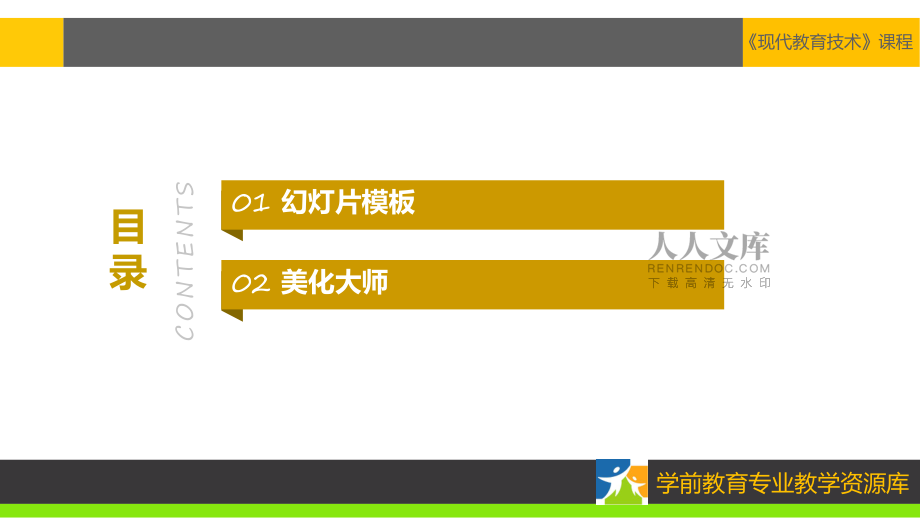 《现代教育技术》课程

目录

CONTENTS

01 幻灯片模板

02 美化大师

人人文库
RENRENDOC.COM
下载高清无水印

学前教育专业教学资源库